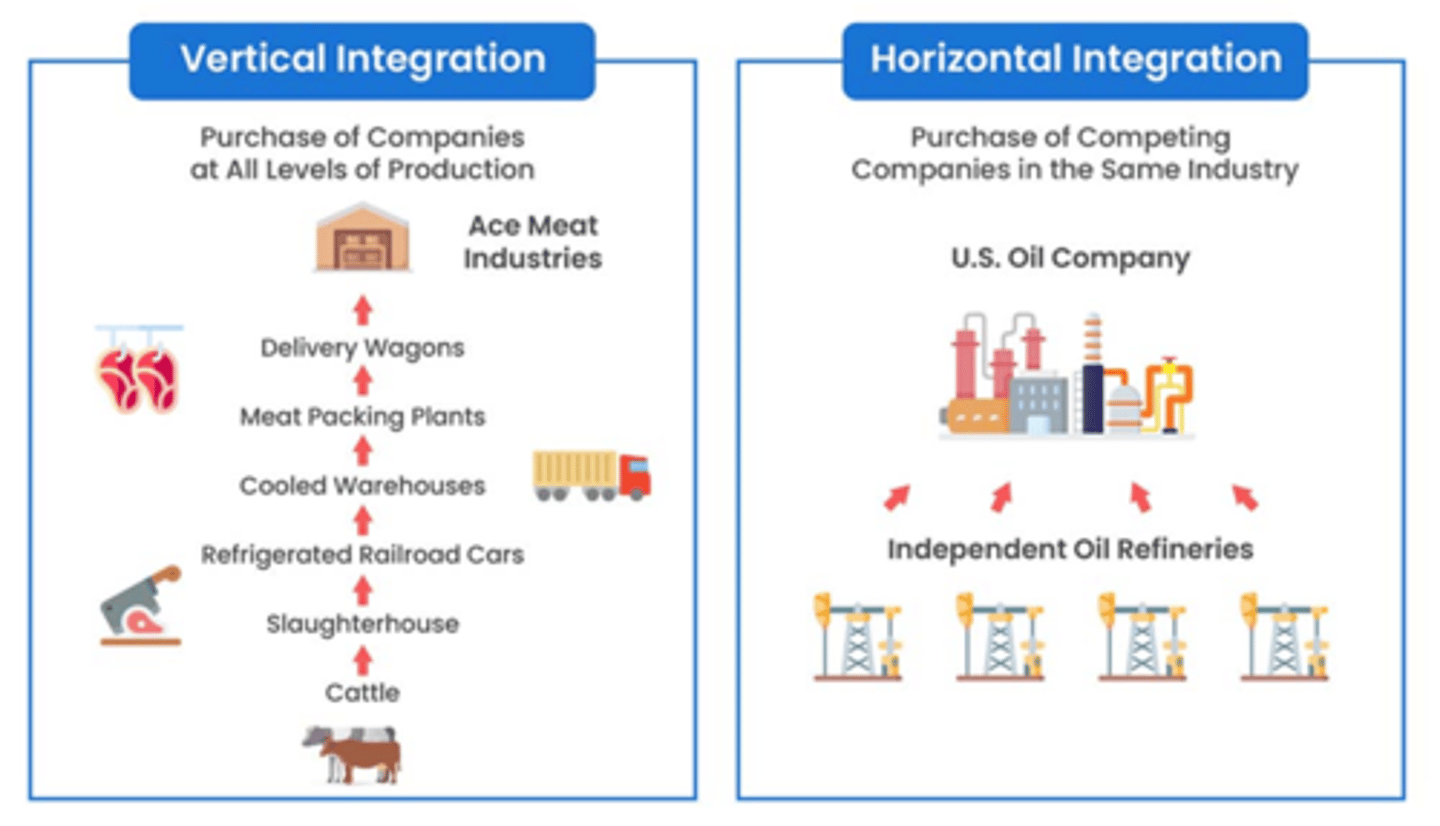 Vertical Integration

Purchase of Companies at All Levels of Production

Ace Meat Industries

Delivery Wagons

Meat Packing Plants

Cooled Warehouses

Refrigerated Railroad Cars

Slaughterhouse

Cattle

Horizontal Integration

Purchase of Competing Companies in the Same Industry

U.S. Oil Company

Independent Oil Refineries